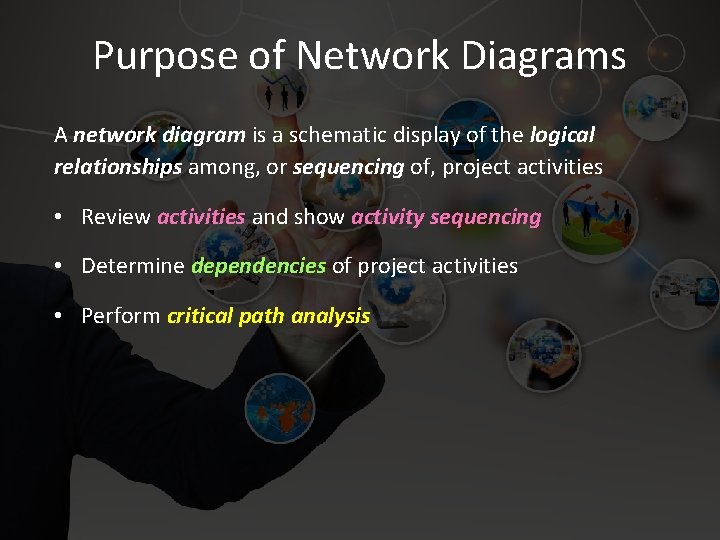 Purpose of Network Diagrams

A network diagram is a schematic display of the logical relationships among, or sequencing of, project activities

• Review activities and show activity sequencing

• Determine dependencies of project activities

• Perform critical path analysis